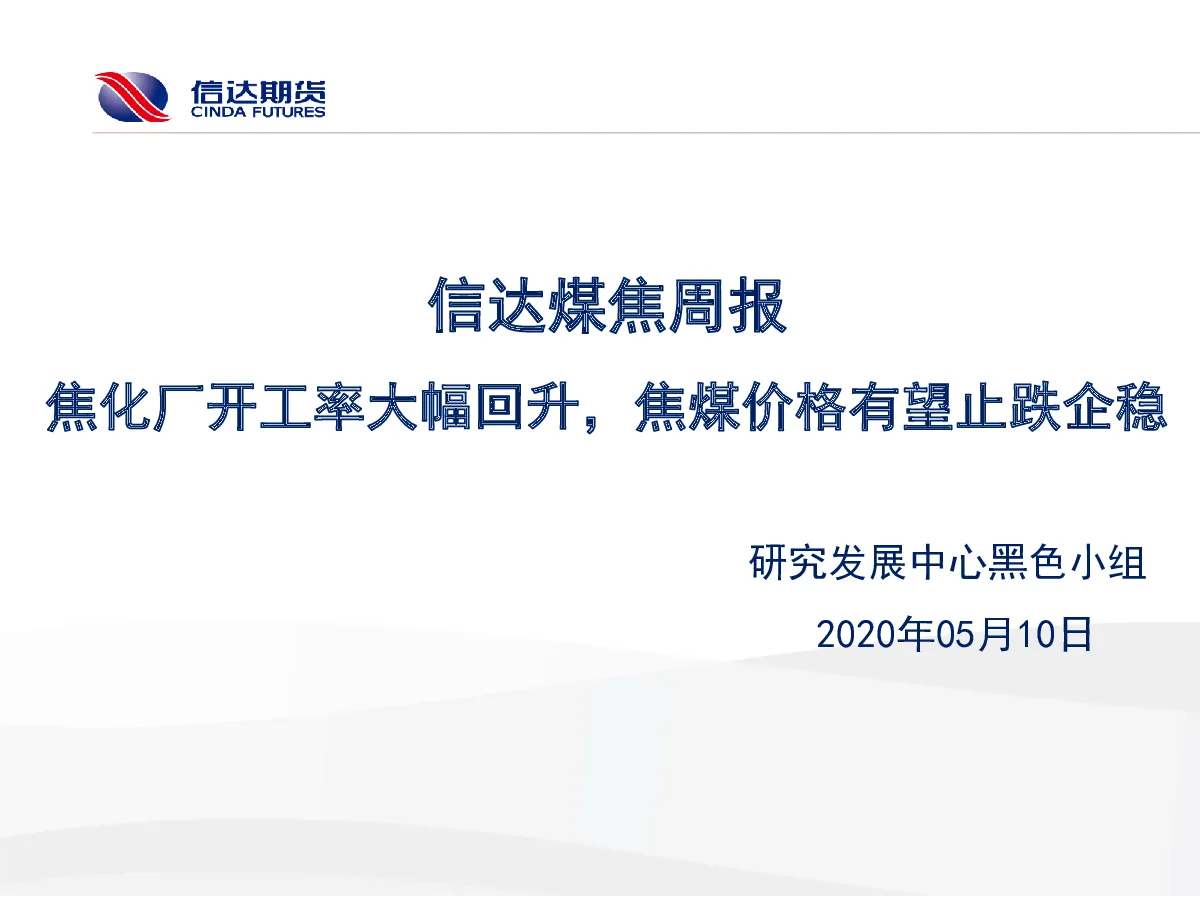 信达期货
CINDA FUTURES

信达煤焦周报

焦化厂开工率大幅回升，焦煤价格有望止跌企稳

研究发展中心黑色小组

2020年05月10日